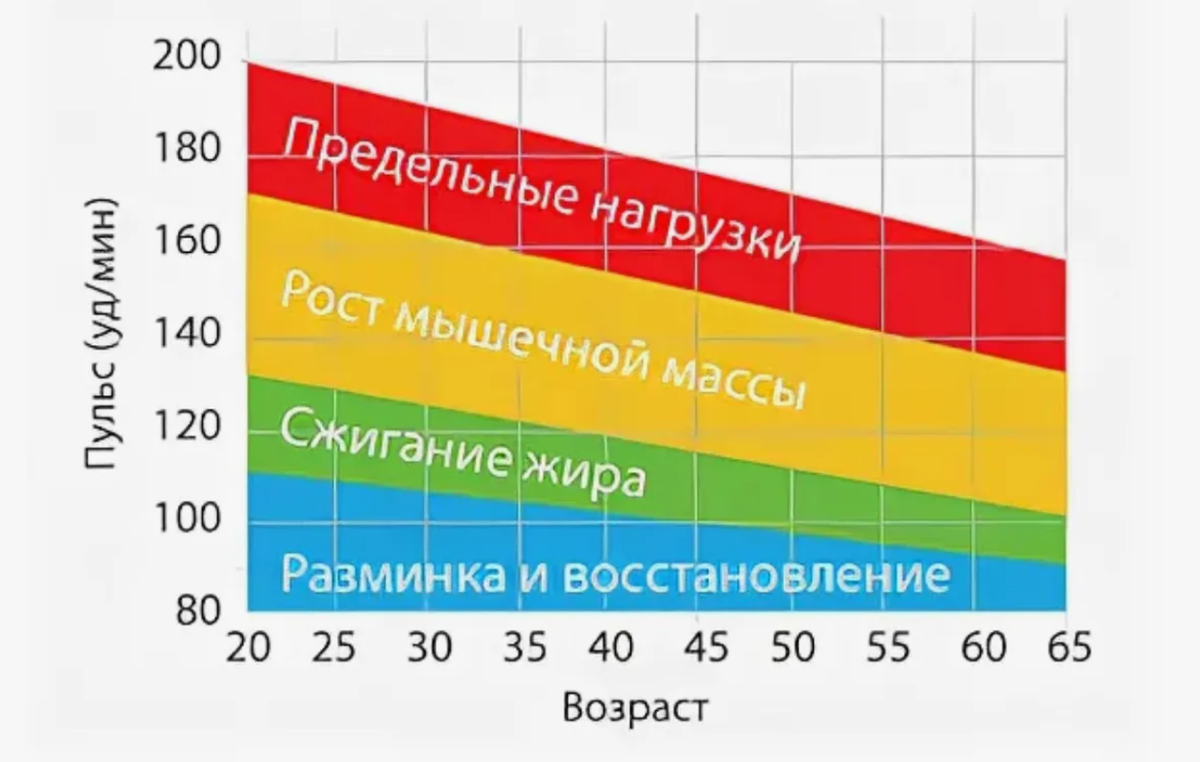 Пульс (уд/мин)

200
180
160
140
120
100
80

Предельные нагрузки
Рост мышечной массы
Сжигание жира
Разминка и восстановление

20 25 30 35 40 45 50 55 60 65

Возраст